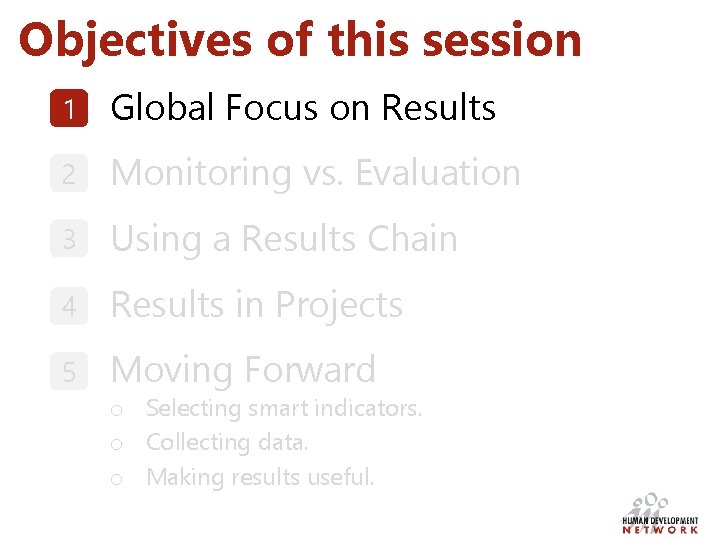 Objectives of this session

1 Global Focus on Results

2 Monitoring vs. Evaluation

3 Using a Results Chain

4 Results in Projects

5 Moving Forward

o Selecting smart indicators.
o Collecting data.
o Making results useful.

HUMAN DEVELOPMENT NETWORK